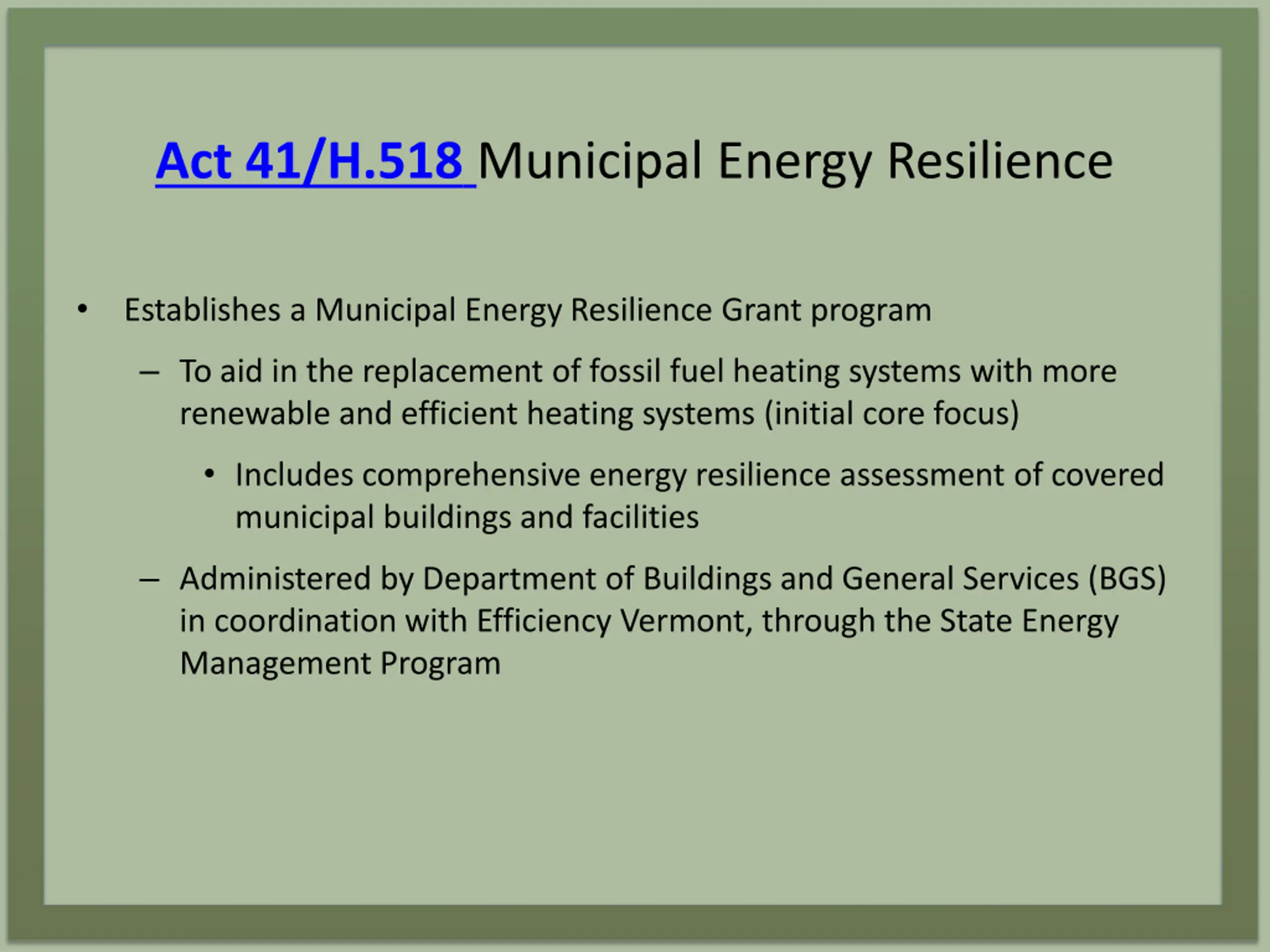 Act 41/H.518 Municipal Energy Resilience

• Establishes a Municipal Energy Resilience Grant program

– To aid in the replacement of fossil fuel heating systems with more renewable and efficient heating systems (initial core focus)

• Includes comprehensive energy resilience assessment of covered municipal buildings and facilities

– Administered by Department of Buildings and General Services (BGS) in coordination with Efficiency Vermont, through the State Energy Management Program